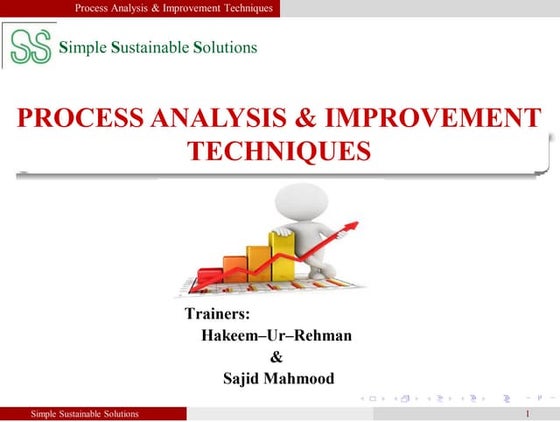 Process Analysis & Improvement Techniques

SS Simple Sustainable Solutions

PROCESS ANALYSIS & IMPROVEMENT TECHNIQUES

Trainers:
Hakeem–Ur–Rehman
&
Sajid Mahmood

Simple Sustainable Solutions

1